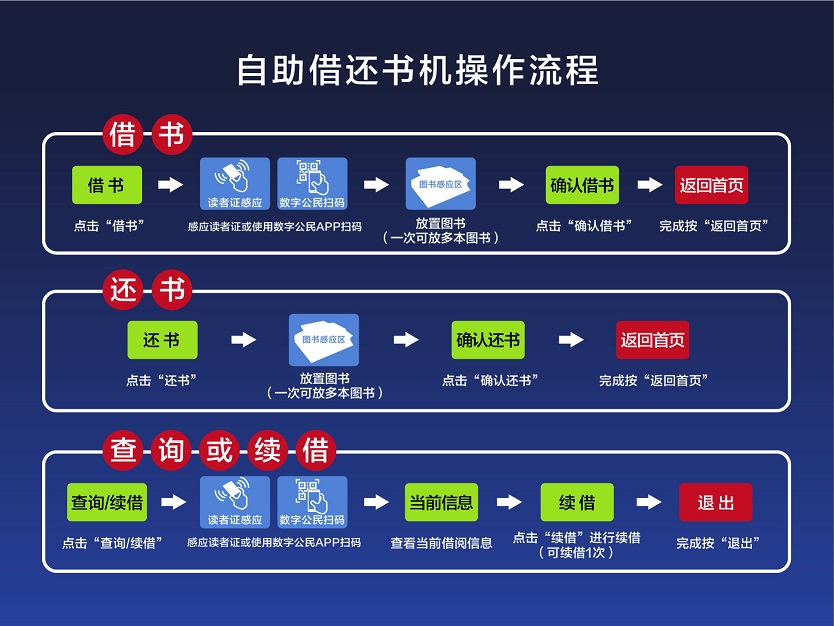 自助借还书机操作流程

借书

借书
点击“借书”

读者证感应 数字公民扫码
感应读者证或使用数字公民APP扫码

图书感应区
放置图书
（一次可放多本图书）

确认借书
点击“确认借书”

返回首页
完成按“返回首页”

还书

还书
点击“还书”

图书感应区
放置图书
（一次可放多本图书）

确认还书
点击“确认还书”

返回首页
完成按“返回首页”

查询或续借

查询/续借
点击“查询/续借”

读者证感应 数字公民扫码
感应读者证或使用数字公民APP扫码

当前信息
查看当前借阅信息

续借
点击“续借”进行续借
（可续借1次）

退出
完成按“退出”